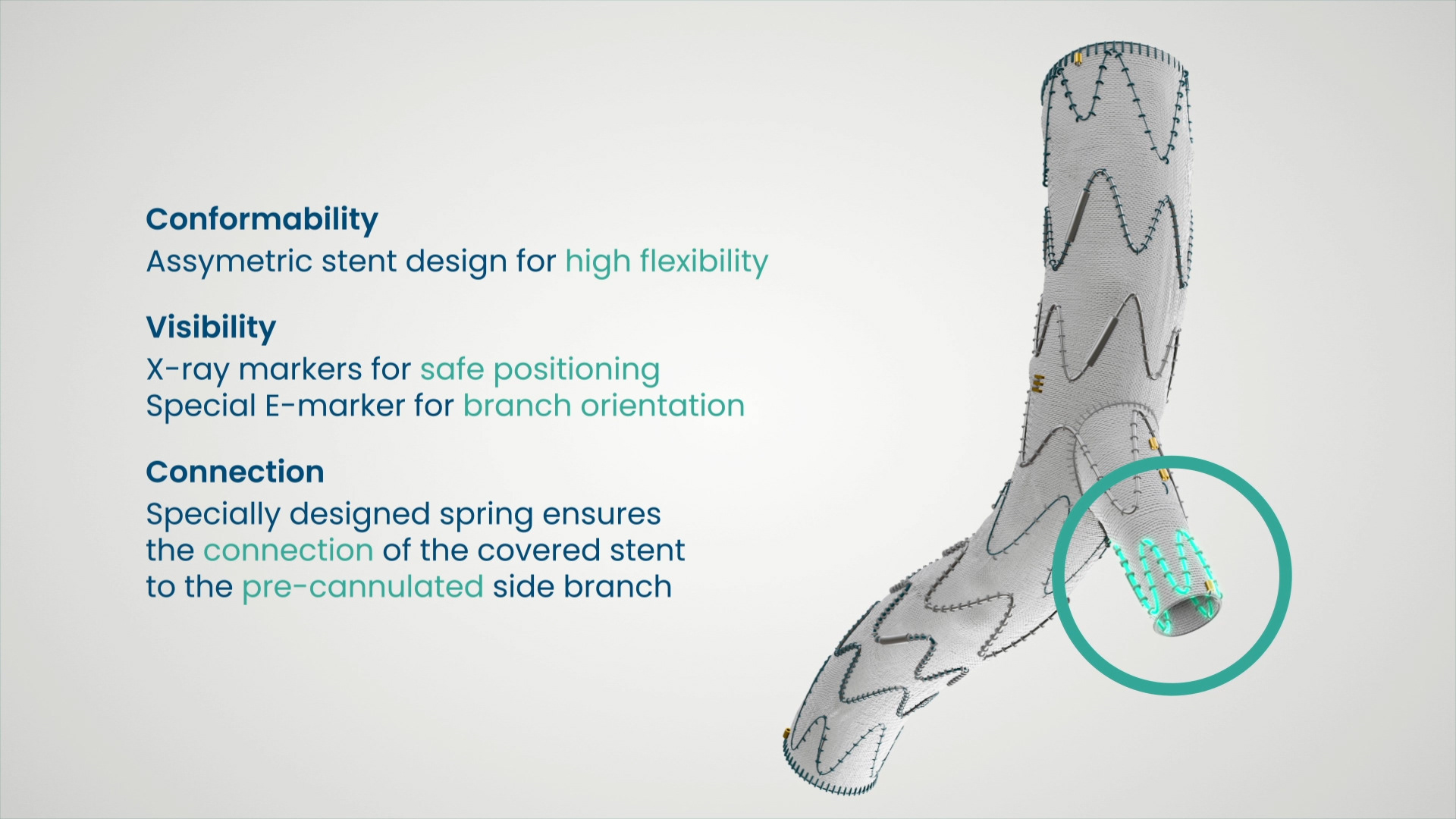 Conformability
Assymetric stent design for high flexibility

Visibility
X-ray markers for safe positioning
Special E-marker for branch orientation

Connection
Specially designed spring ensures the connection of the covered stent to the pre-cannulated side branch